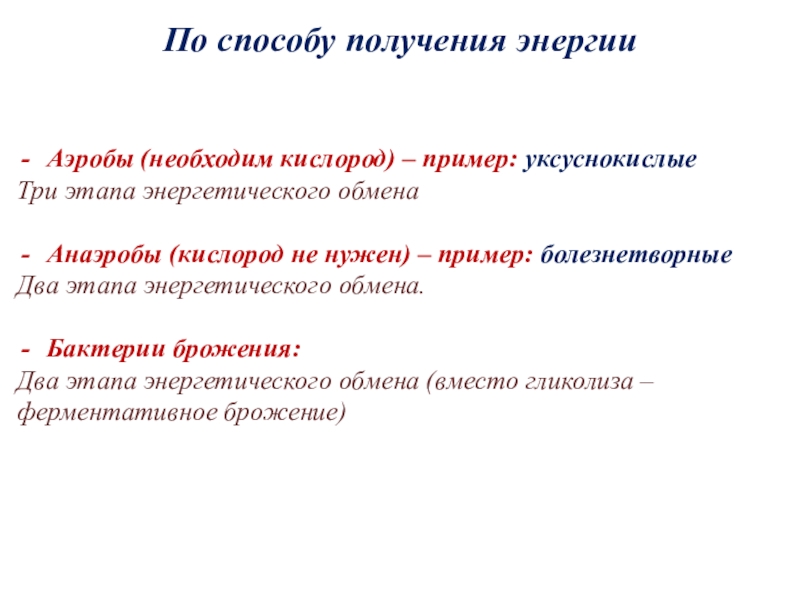 По способу получения энергии

- Аэробы (необходим кислород) – пример: уксуснокислые
Три этапа энергетического обмена

- Анаэробы (кислород не нужен) – пример: болезнетворные
Два этапа энергетического обмена.

- Бактерии брожения:
Два этапа энергетического обмена (вместо гликолиза – ферментативное брожение)